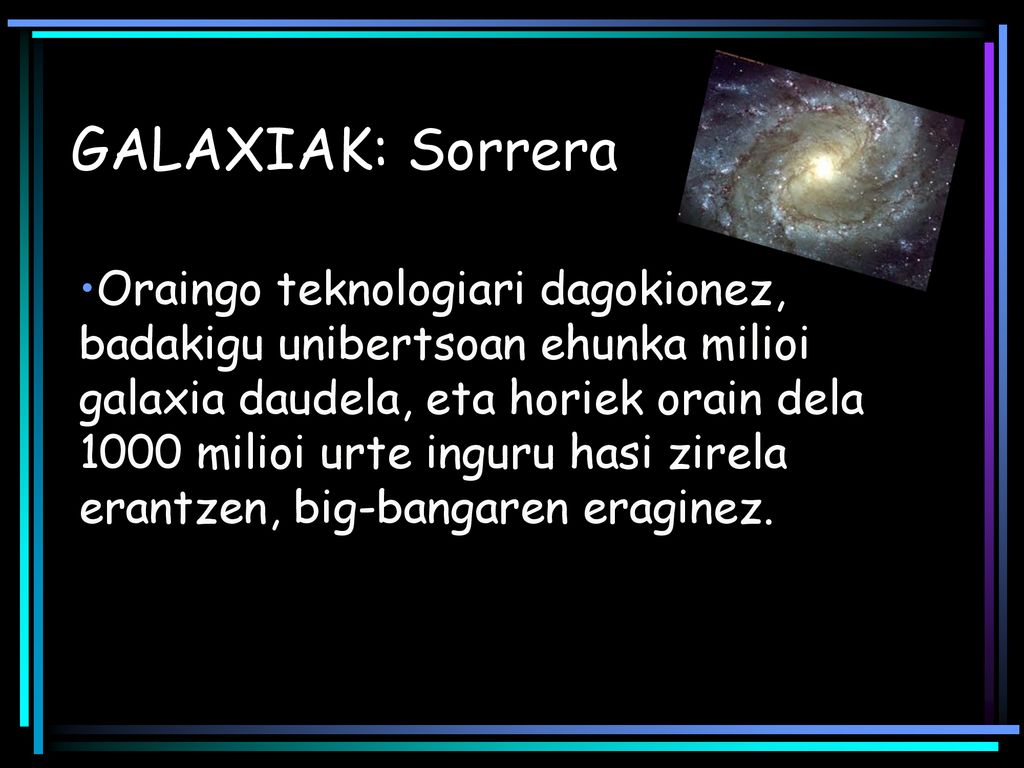 GALAXIAK: Sorrera

•Oraingo teknologiari dagokionez, badakigu unibertsoan ehunka milioi galaxia daudela, eta horiek orain dela 1000 milioi urte inguru hasi zirela erantzen, big-bangaren eraginez.